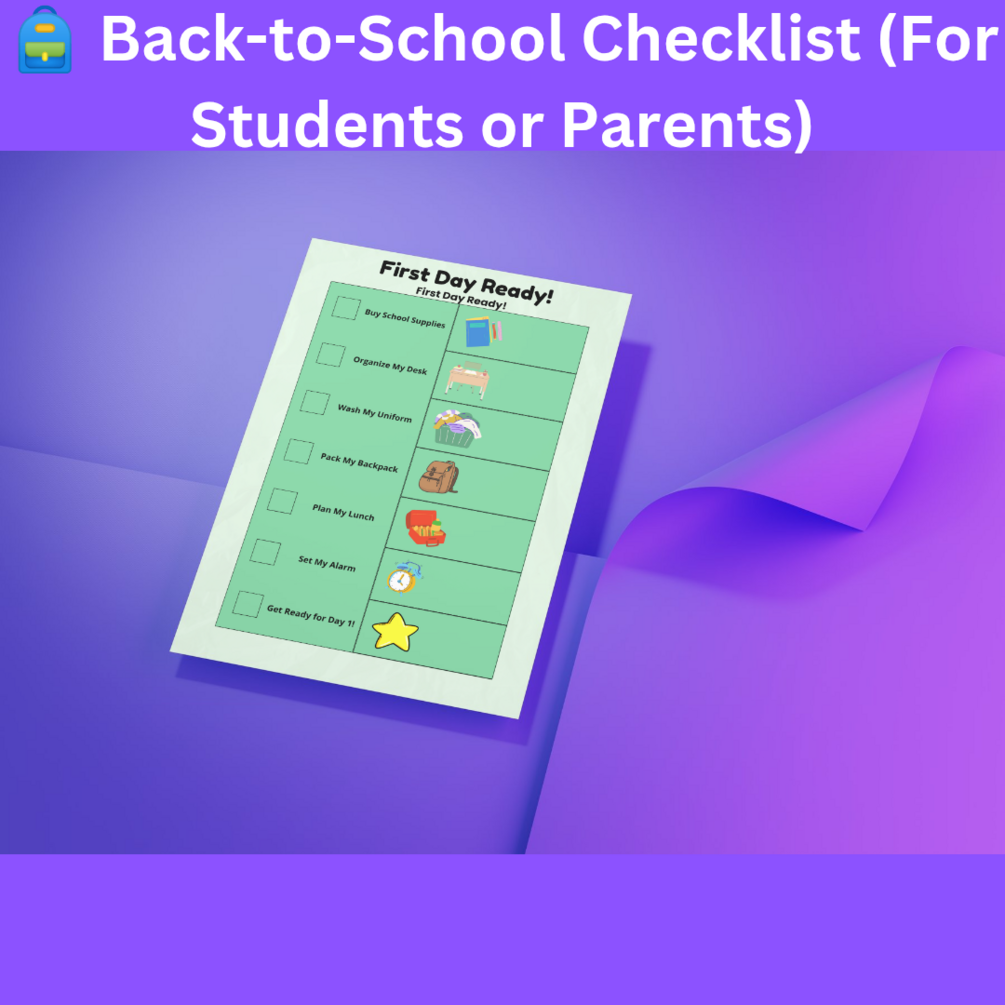 Back-to-School Checklist (For Students or Parents)

First Day Ready!

First Day Ready!

Buy School Supplies

Organize My Desk

Wash My Uniform

Pack My Backpack

Plan My Lunch

Set My Alarm

Get Ready for Day 1!